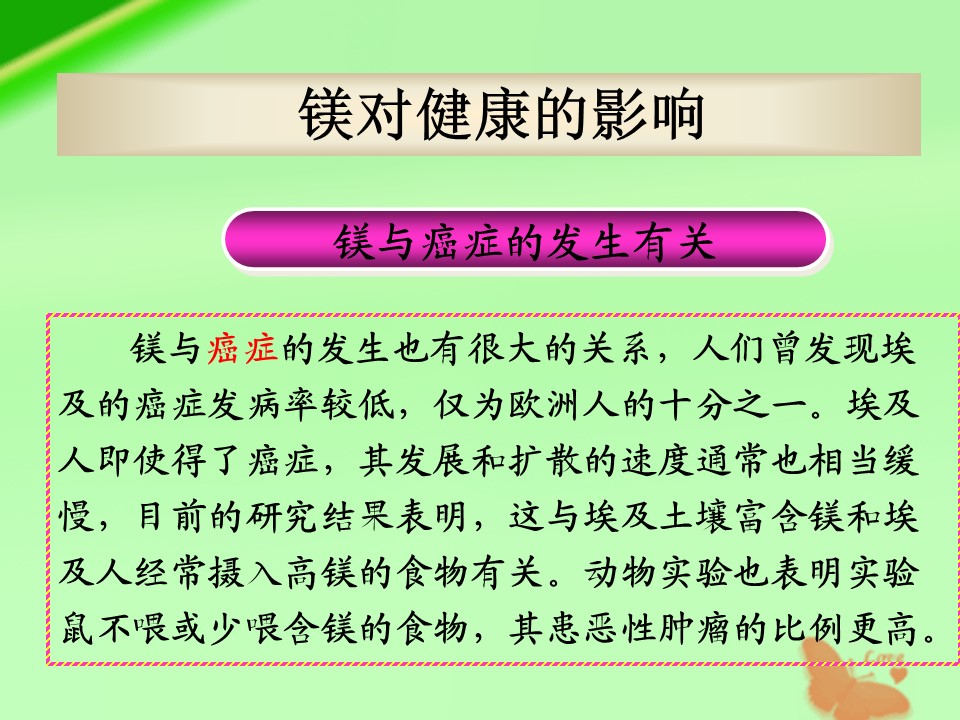 镁对健康的影响

镁与癌症的发生有关

镁与癌症的发生也有很大的关系，人们曾发现埃及的癌症发病率较低，仅为欧洲人的十分之一。埃及人即使得了癌症，其发展和扩散的速度通常也相当缓慢，目前的研究结果表明，这与埃及土壤富含镁和埃及人经常摄入高镁的食物有关。动物实验也表明实验鼠不喂或少喂含镁的食物，其患恶性肿瘤的比例更高。